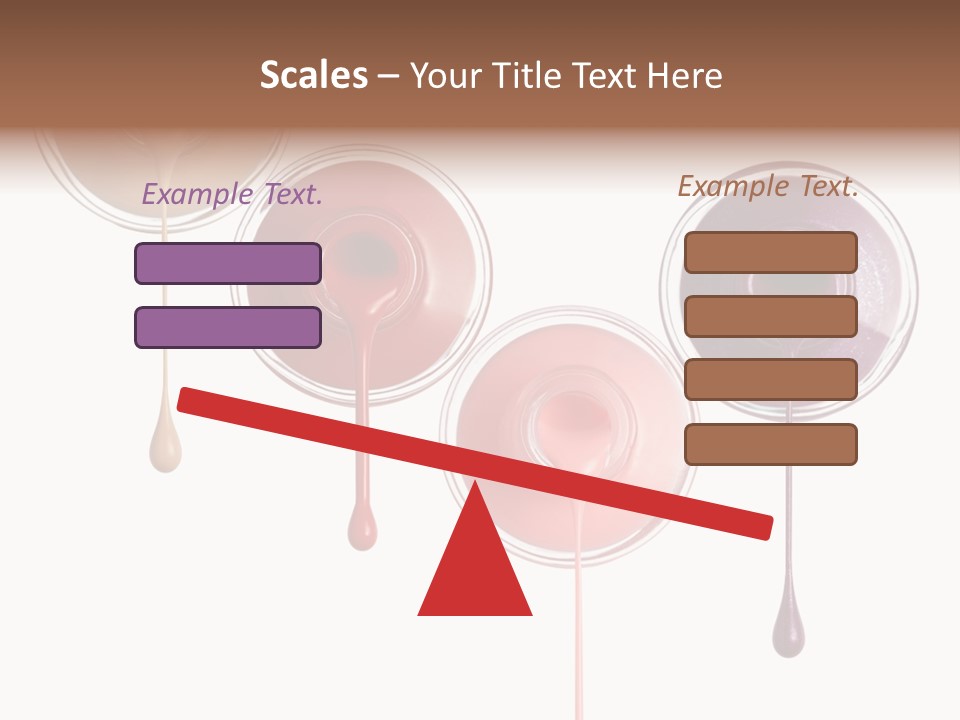 Scales – Your Title Text Here

Example Text.

Example Text.